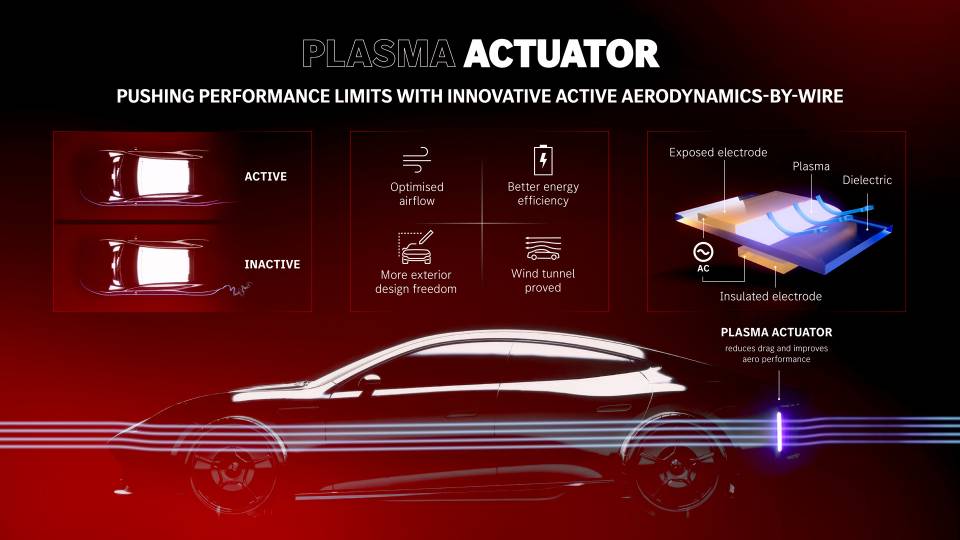 PLASMA ACTUATOR

PUSHING PERFORMANCE LIMITS WITH INNOVATIVE ACTIVE AERODYNAMICS-BY-WIRE

ACTIVE

INACTIVE

Optimised airflow

Better energy efficiency

More exterior design freedom

Wind tunnel proved

Exposed electrode

Plasma

Dielectric

AC

Insulated electrode

PLASMA ACTUATOR

reduces drag and improves aero performance